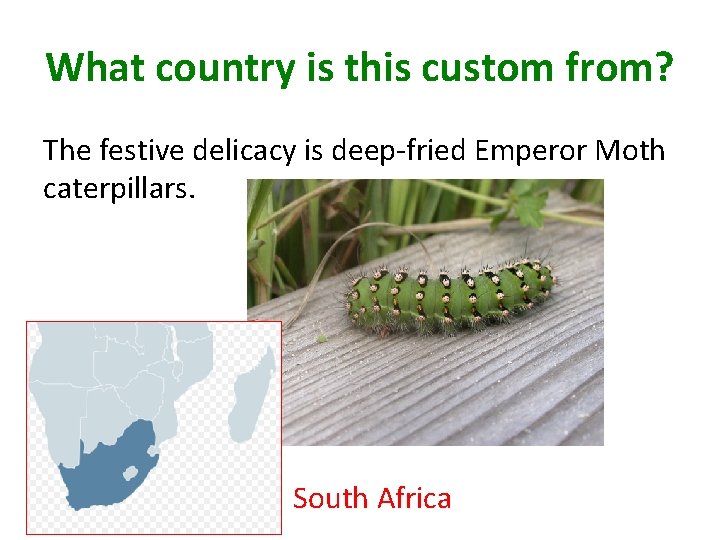 What country is this custom from?

The festive delicacy is deep-fried Emperor Moth caterpillars.

South Africa